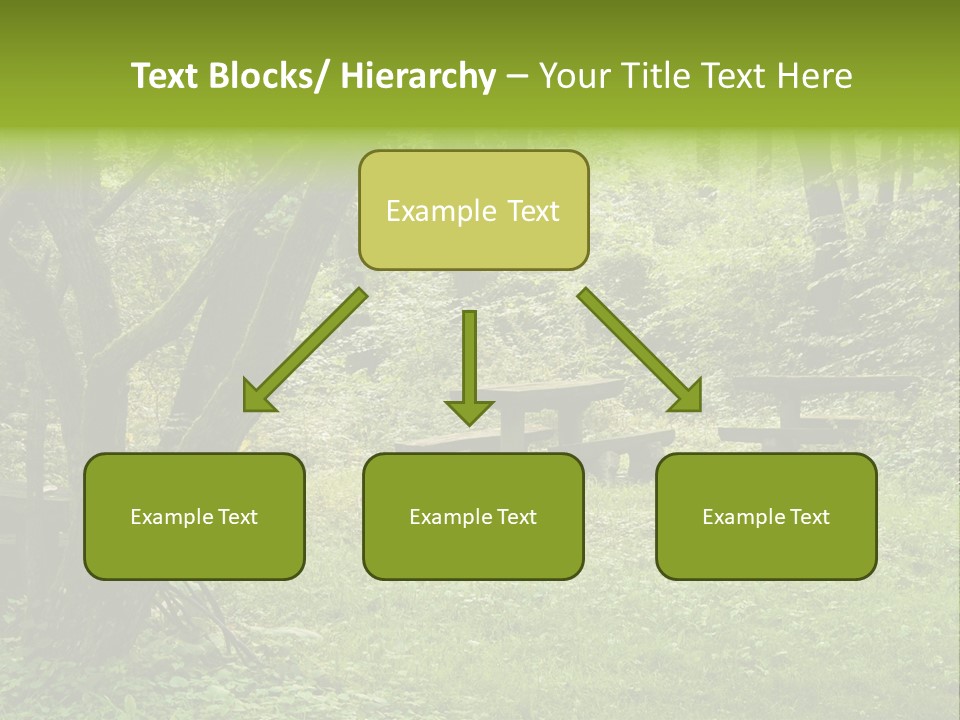 Text Blocks/ Hierarchy – Your Title Text Here

Example Text

Example Text

Example Text

Example Text